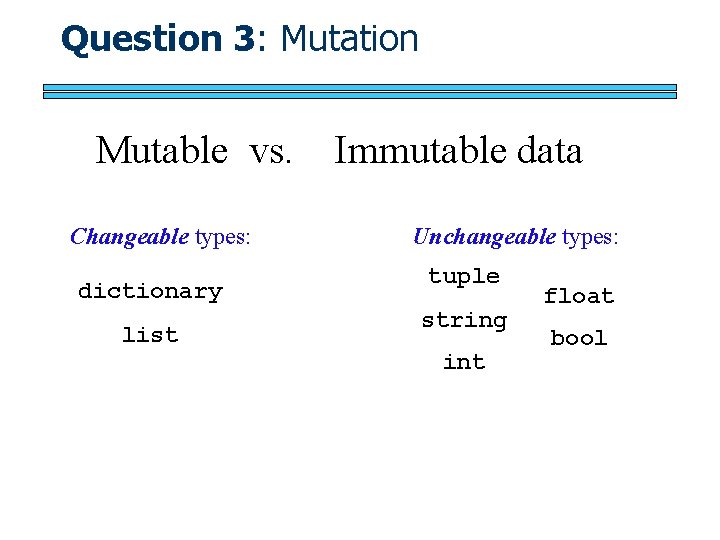 Question 3: Mutation

Mutable vs. Immutable data

Changeable types:

dictionary

list

Unchangeable types:

tuple

string

int

float

bool